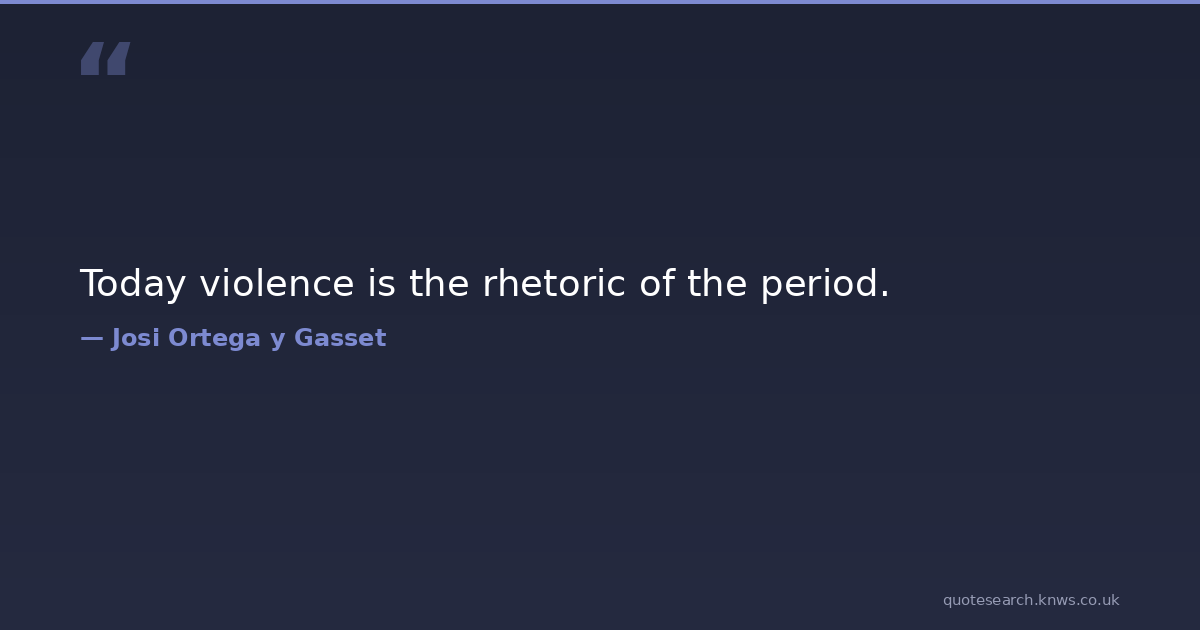 “

Today violence is the rhetoric of the period.

— Josi Ortega y Gasset

quotesearch.knws.co.uk